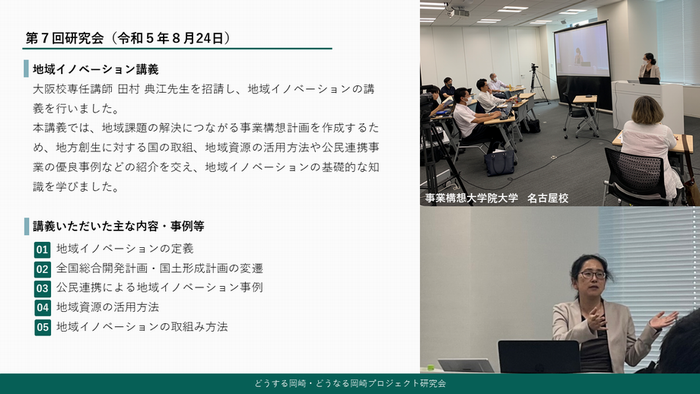 第７回研究会（令和５年８月24日）

地域イノベーション講義

大阪校専任講師 田村 典江先生を招請し、地域イノベーションの講義を行いました。

本講義では、地域課題の解決につながる事業構想計画を作成するため、地方創生に対する国の取組、地域資源の活用方法や公民連携事業の優良事例などの紹介を交え、地域イノベーションの基礎的な知識を学びました。

講義いただいた主な内容・事例等

01 地域イノベーションの定義
02 全国総合開発計画・国土形成計画の変遷
03 公民連携による地域イノベーション事例
04 地域資源の活用方法
05 地域イノベーションの取組み方法

事業構想大学院大学　名古屋校

どうする岡崎・どうなる岡崎プロジェクト研究会